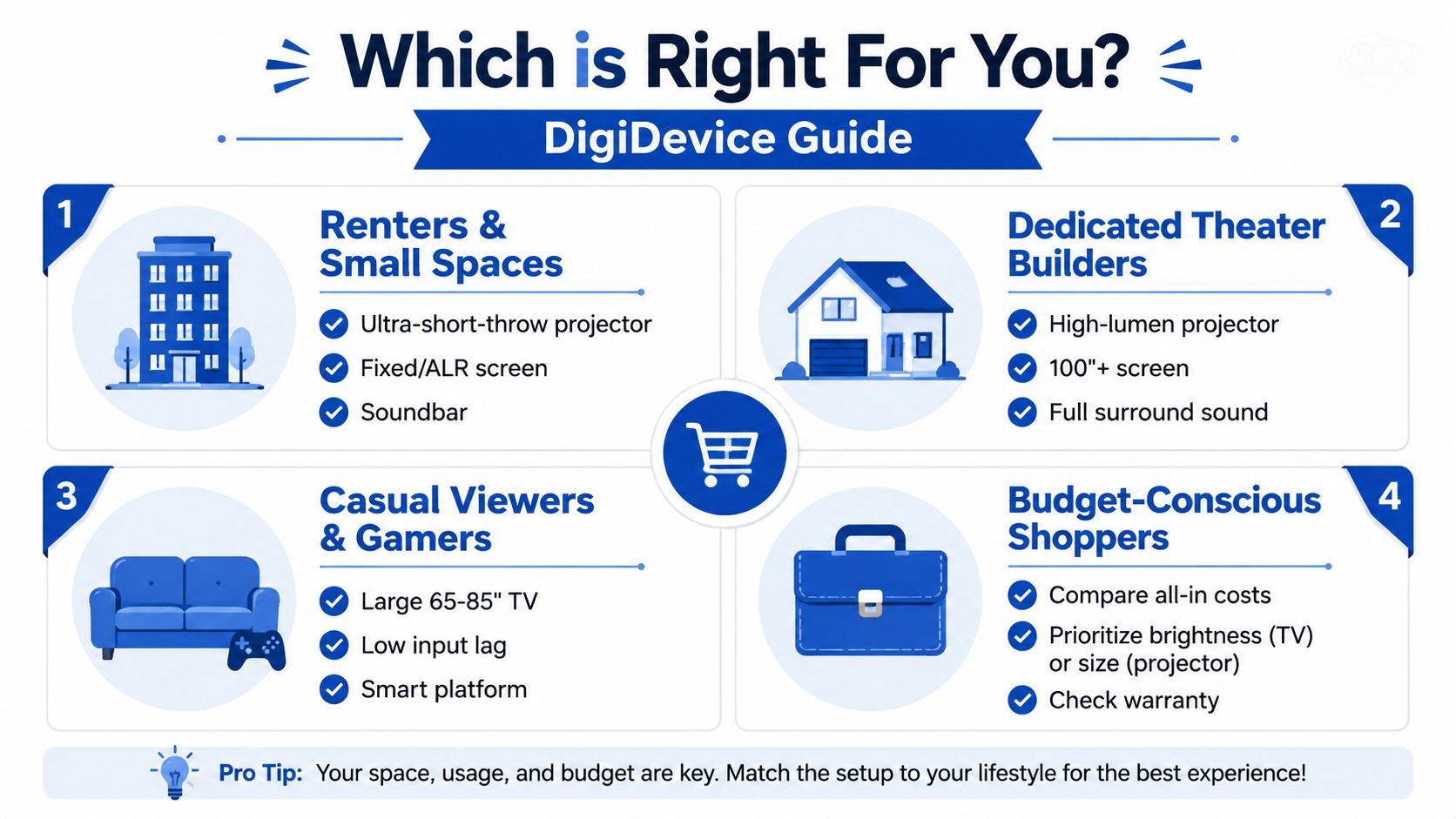 Which is Right For You?

DigiDevice Guide

1

Renters & Small Spaces

Ultra-short-throw projector

Fixed/ALR screen

Soundbar

2

Dedicated Theater Builders

High-lumen projector

100"+ screen

Full surround sound

3

Casual Viewers & Gamers

Large 65-85" TV

Low input lag

Smart platform

4

Budget-Conscious Shoppers

Compare all-in costs

Prioritize brightness (TV) or size (projector)

Check warranty

Pro Tip: Your space, usage, and budget are key. Match the setup to your lifestyle for the best experience!